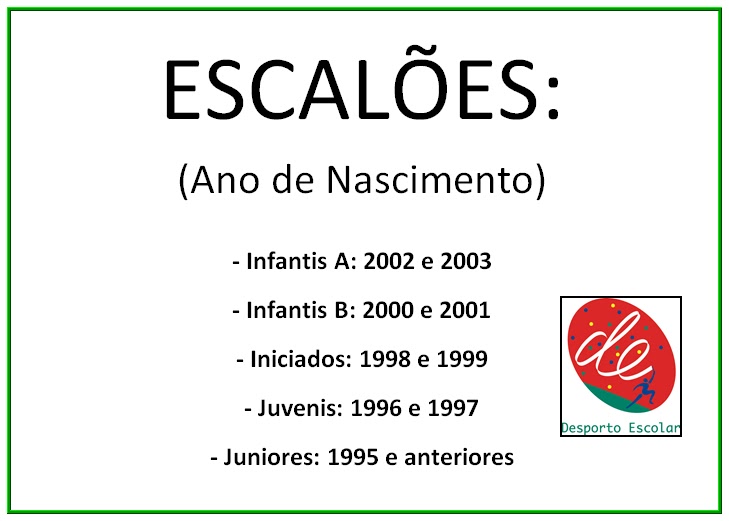 ESCALÕES:

(Ano de Nascimento)

- Infantis A: 2002 e 2003

- Infantis B: 2000 e 2001

- Iniciados: 1998 e 1999

- Juvenis: 1996 e 1997

- Juniores: 1995 e anteriores

de

Desporto Escolar